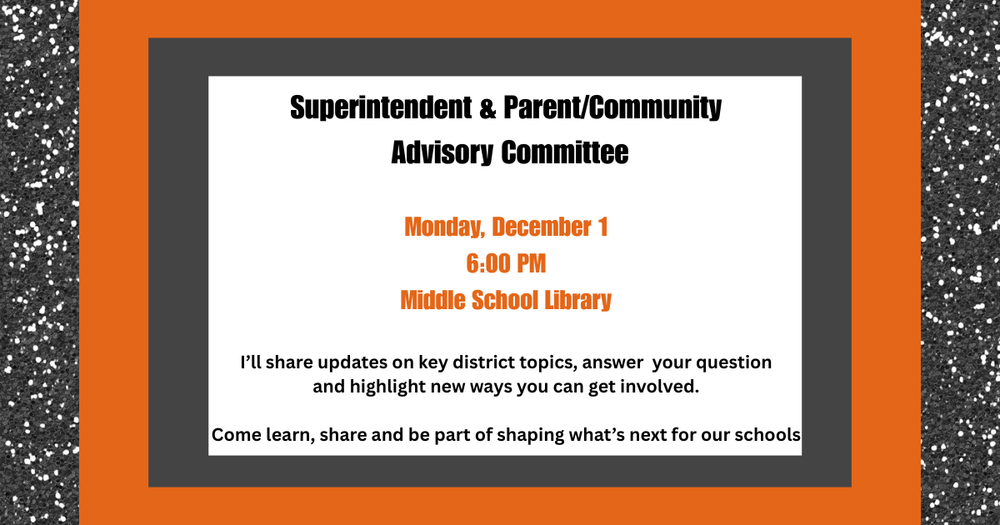 Superintendent & Parent/Community Advisory Committee

Monday, December 1
6:00 PM
Middle School Library

I'll share updates on key district topics, answer your question and highlight new ways you can get involved.

Come learn, share and be part of shaping what's next for our schools